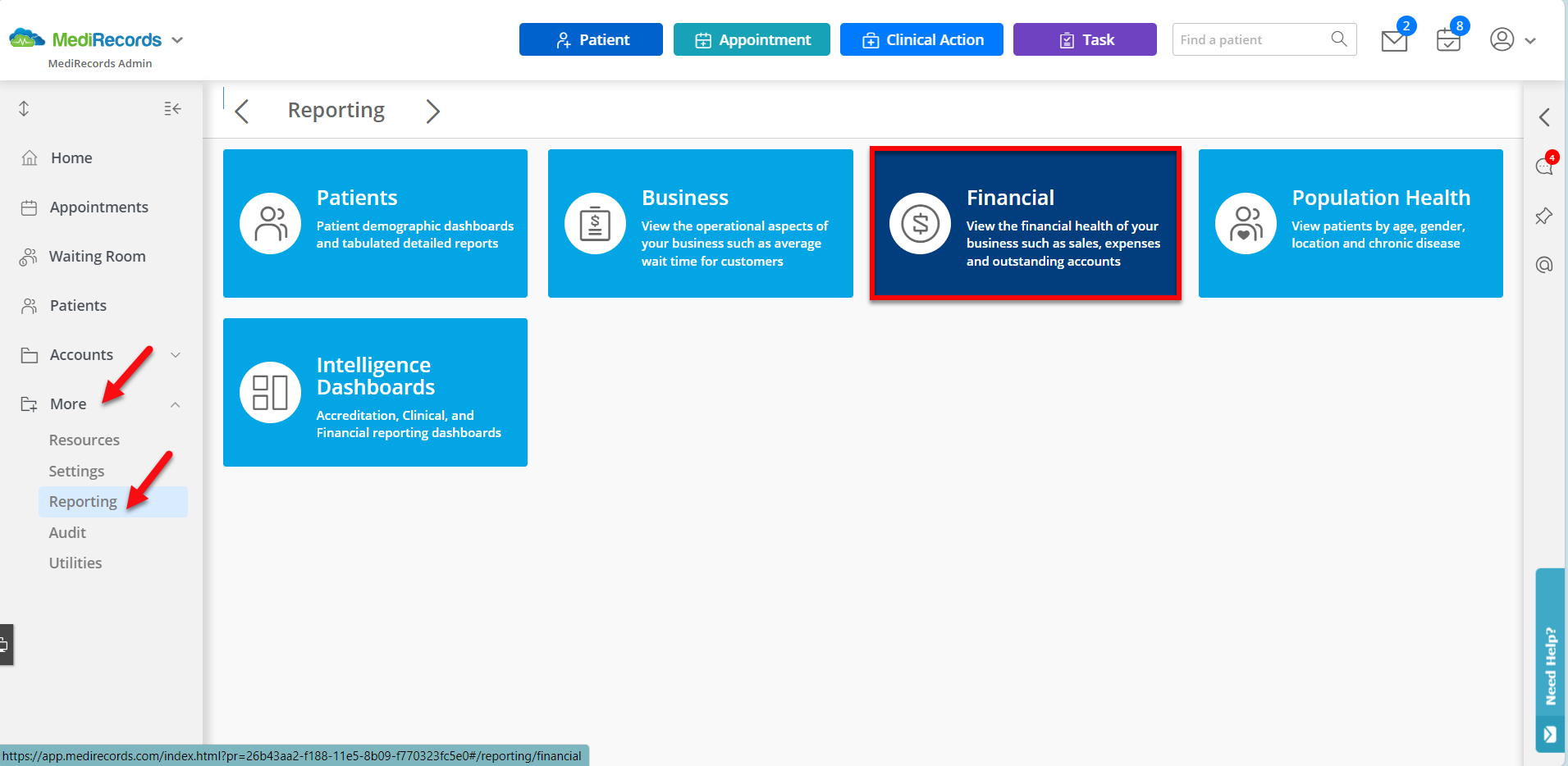 MediRecords
MediRecords Admin

Patient
Appointment
Clinical Action
Task
Find a patient
2
8

Home
Appointments
Waiting Room
Patients
Accounts
More
Resources
Settings
Reporting
Audit
Utilities

Reporting

Patients
Patient demographic dashboards and tabulated detailed reports

Business
View the operational aspects of your business such as average wait time for customers

Financial
View the financial health of your business such as sales, expenses and outstanding accounts

Population Health
View patients by age, gender, location and chronic disease

Intelligence Dashboards
Accreditation, Clinical, and Financial reporting dashboards

4

Need Help?

https://app.medirecords.com/index.html?pr=26b43aa2-f188-11e5-8b09-f770323fc5e0#/reporting/financial